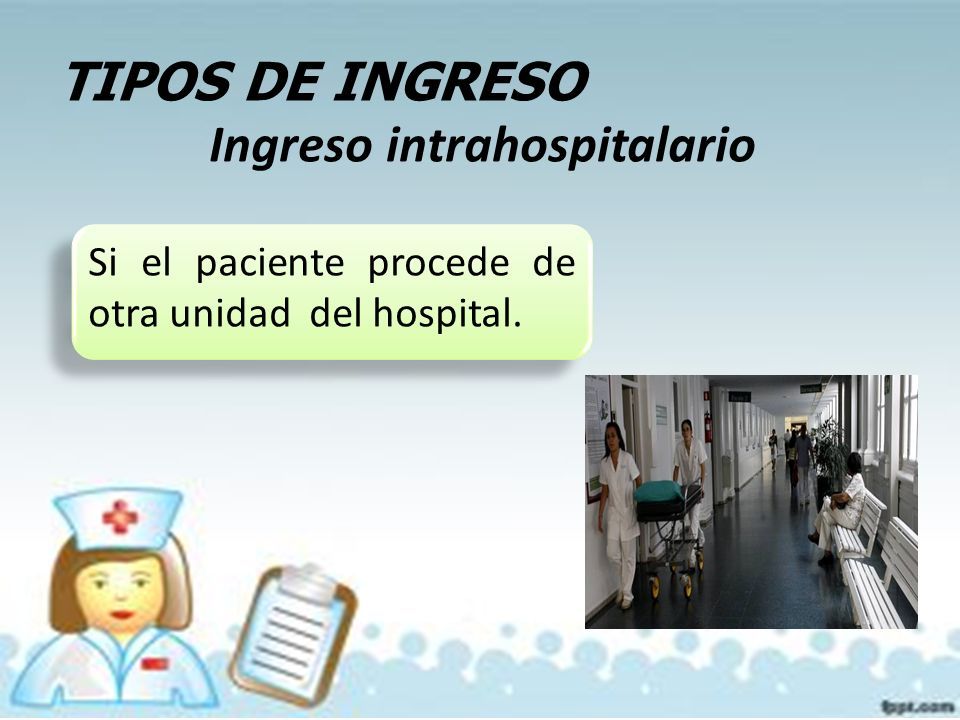 TIPOS DE INGRESO

Ingreso intrahospitalario

Si el paciente procede de otra unidad del hospital.

fppt.com